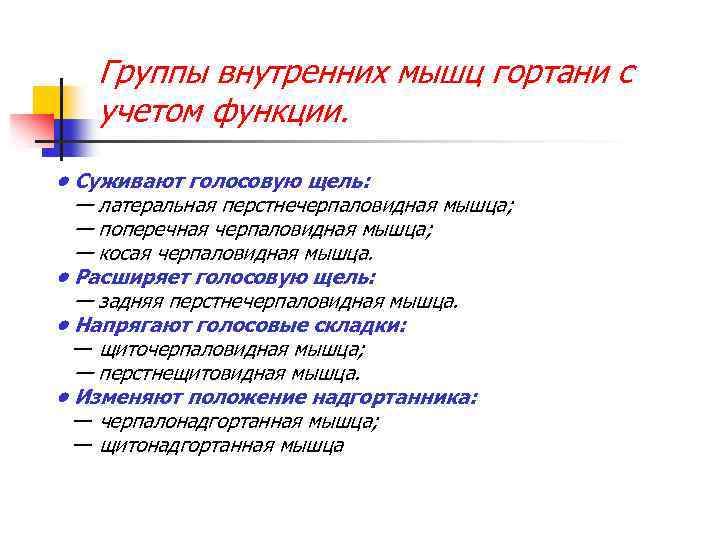 Группы внутренних мышц гортани с учетом функции.

• Суживают голосовую щель:
— латеральная перстнечерпаловидная мышца;
— поперечная черпаловидная мышца;
— косая черпаловидная мышца.
• Расширяет голосовую щель:
— задняя перстнечерпаловидная мышца.
• Напрягают голосовые складки:
— щиточерпаловидная мышца;
— перстнещитовидная мышца.
• Изменяют положение надгортанника:
— черпалонадгортанная мышца;
— щитонадгортанная мышца